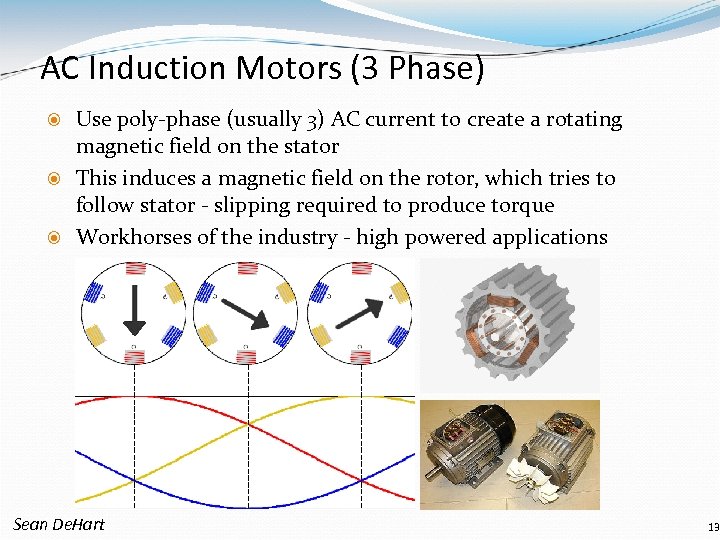 AC Induction Motors (3 Phase)

Use poly-phase (usually 3) AC current to create a rotating magnetic field on the stator

This induces a magnetic field on the rotor, which tries to follow stator - slipping required to produce torque

Workhorses of the industry - high powered applications

Sean DeHart

13